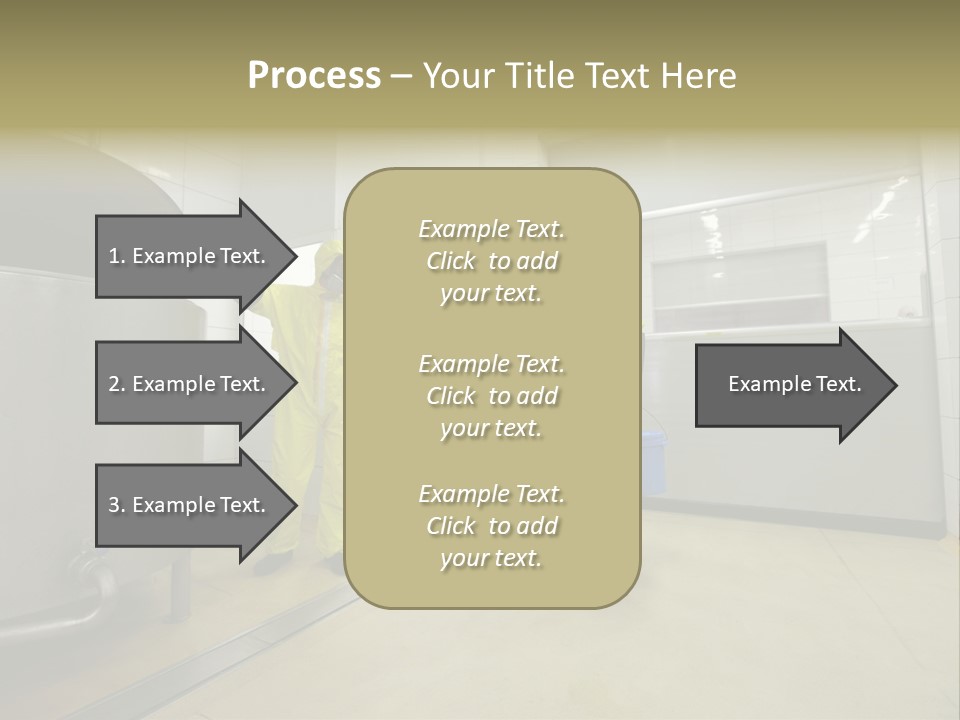 Process – Your Title Text Here

1. Example Text.

2. Example Text.

3. Example Text.

Example Text. Click to add your text.

Example Text. Click to add your text.

Example Text. Click to add your text.

Example Text.